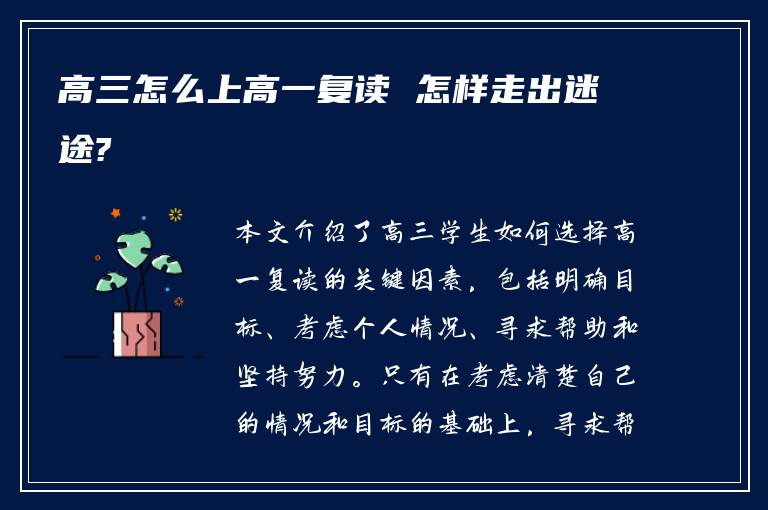 高三怎么上高一复读 怎样走出迷途?

本文介绍了高三学生如何选择高一复读的关键因素，包括明确目标、考虑个人情况、寻求帮助和坚持努力。只有在考虑清楚自己的情况和目标的基础上，寻求帮